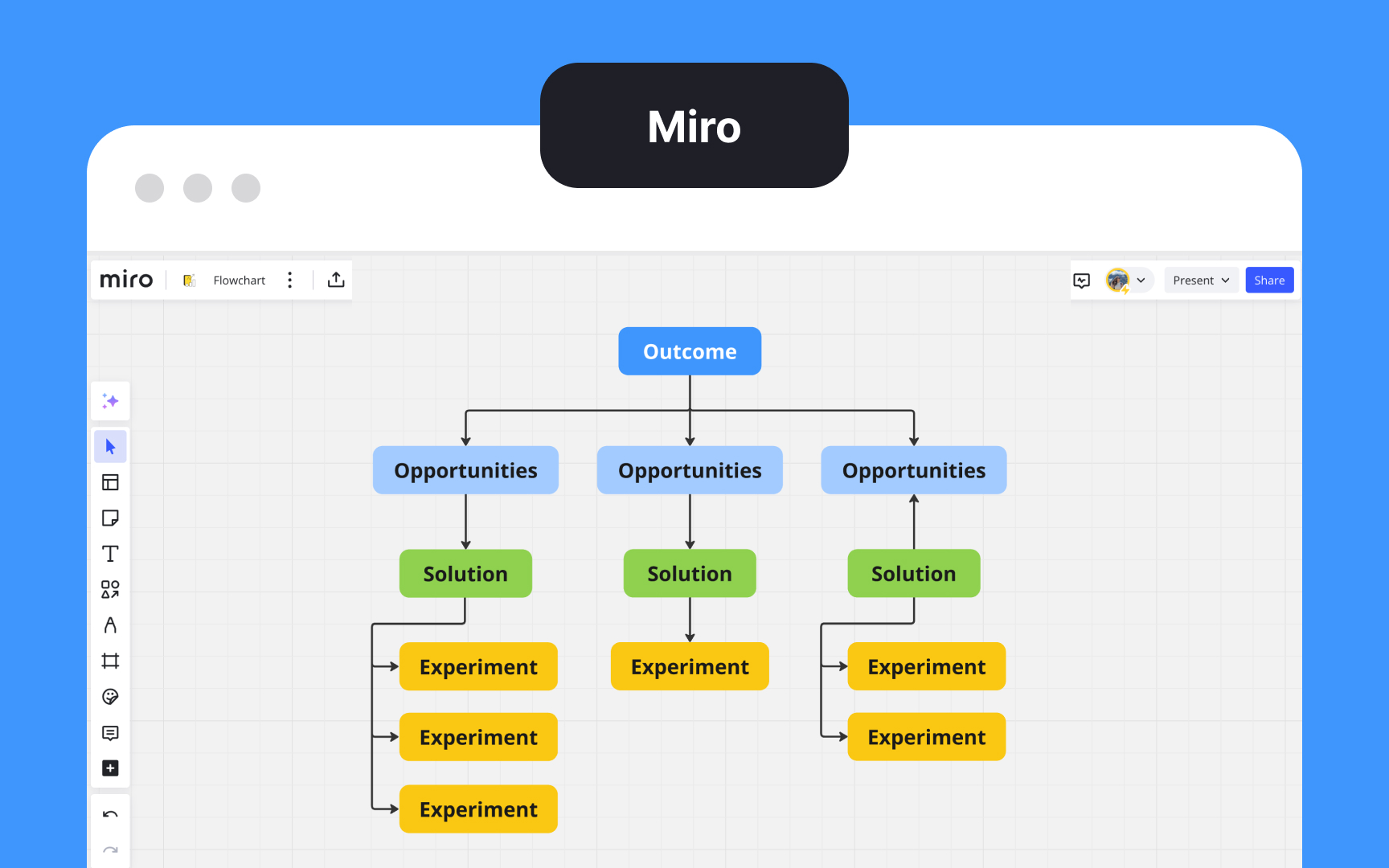 Miro

miro Flowchart

Present Share

Outcome

Opportunities

Opportunities

Opportunities

Solution

Solution

Solution

Experiment

Experiment

Experiment

Experiment

Experiment

Experiment